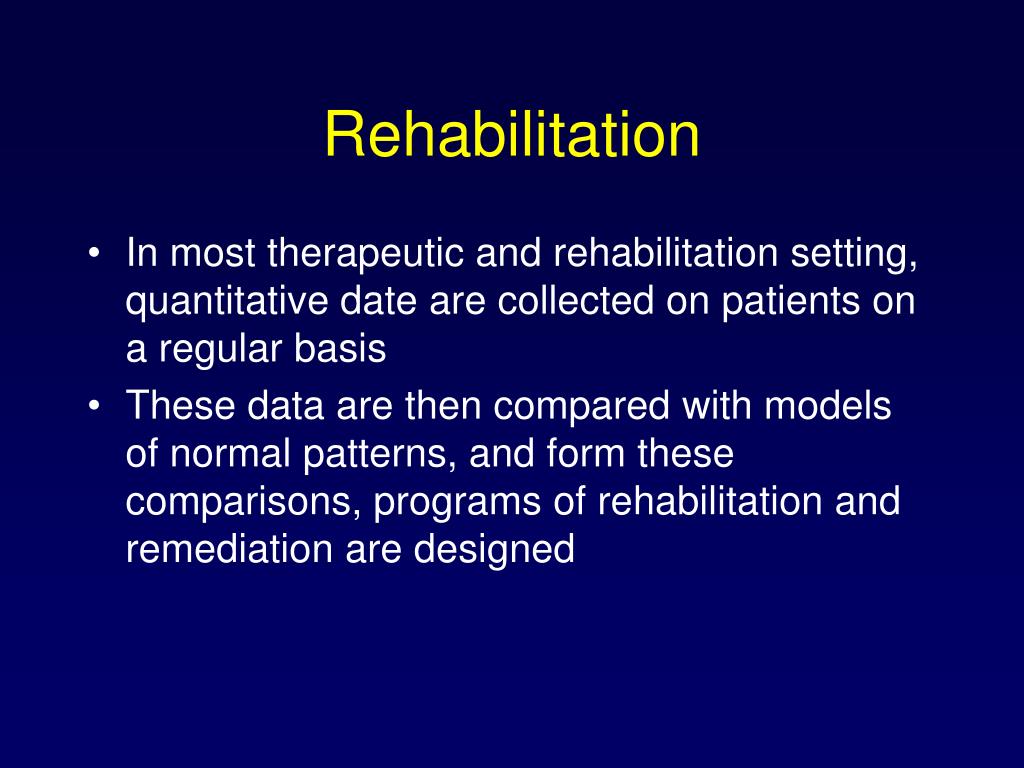 Rehabilitation

• In most therapeutic and rehabilitation setting, quantitative date are collected on patients on a regular basis

• These data are then compared with models of normal patterns, and form these comparisons, programs of rehabilitation and remediation are designed